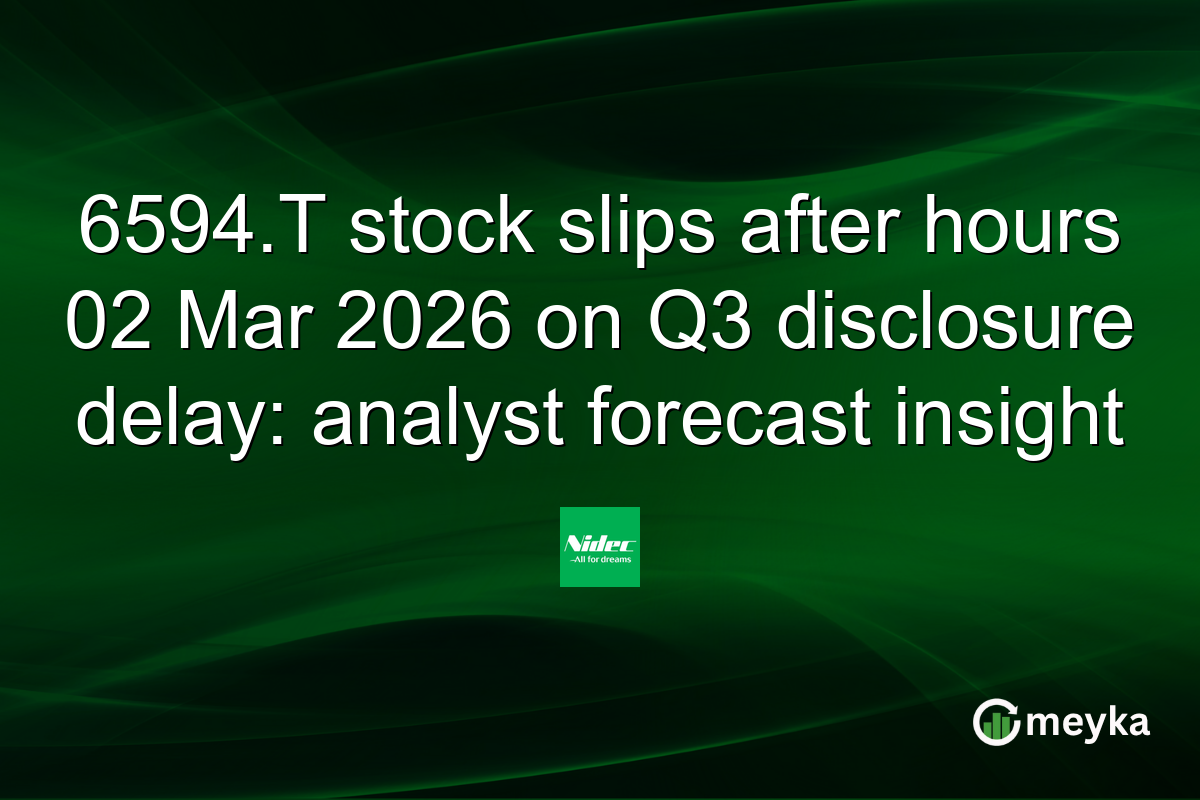 6594.T stock slips after hours 02 Mar 2026 on Q3 disclosure delay: analyst forecast insight

Nidec
-All for dreams

meyka